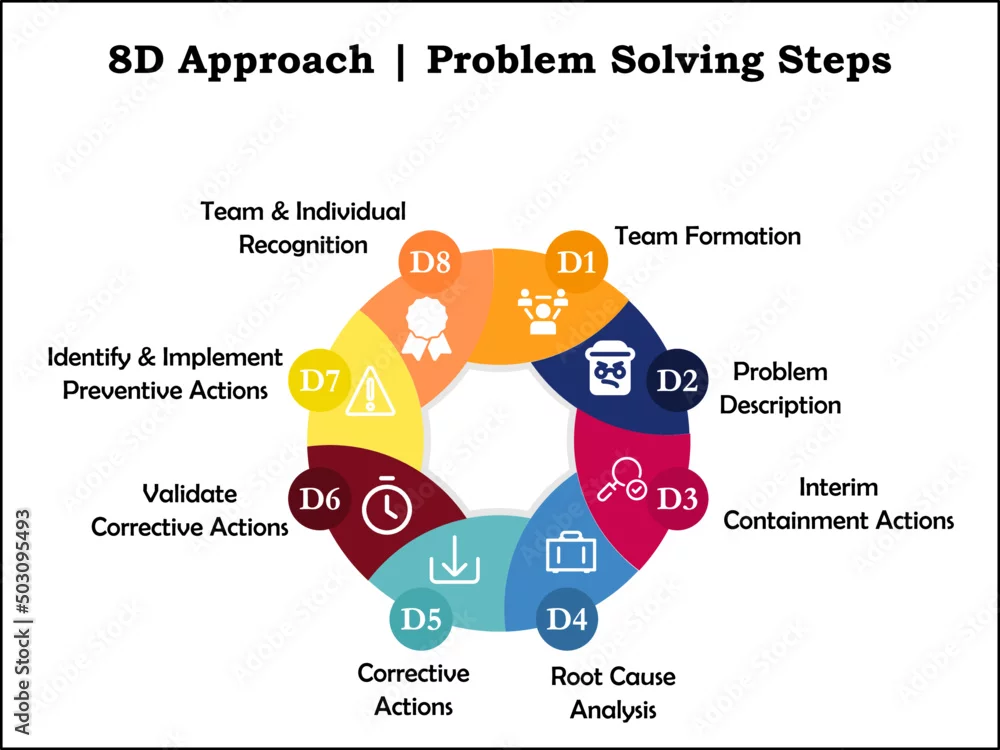 8D Approach | Problem Solving Steps

D1 Team Formation

D2 Problem Description

D3 Interim Containment Actions

D4 Root Cause Analysis

D5 Corrective Actions

D6 Validate Corrective Actions

D7 Identify & Implement Preventive Actions

D8 Team & Individual Recognition

Adobe Stock | #503095493